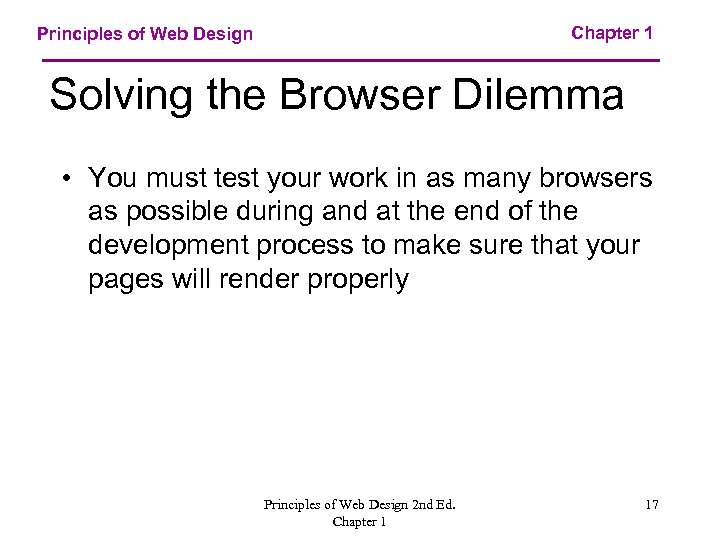 Principles of Web Design

Chapter 1

Solving the Browser Dilemma

• You must test your work in as many browsers as possible during and at the end of the development process to make sure that your pages will render properly

Principles of Web Design 2nd Ed.
Chapter 1

17